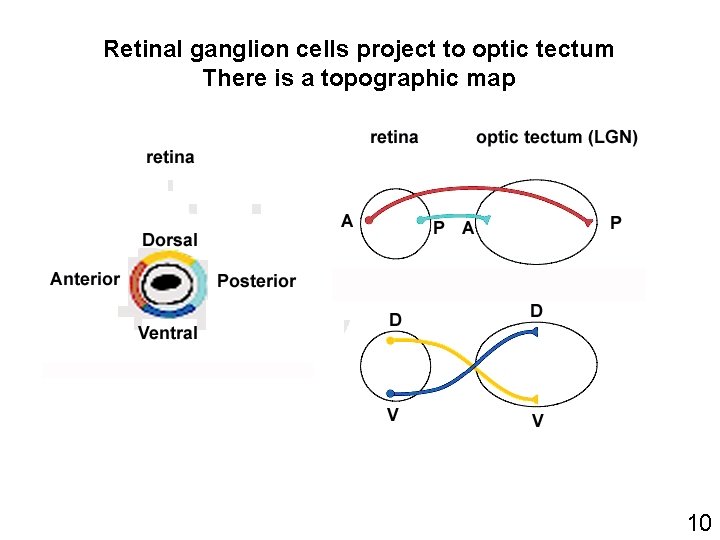 Retinal ganglion cells project to optic tectum
There is a topographic map

retina

Dorsal
Anterior
Posterior
Ventral

retina
optic tectum (LGN)

A
P
A
P

D
D
V
V

10